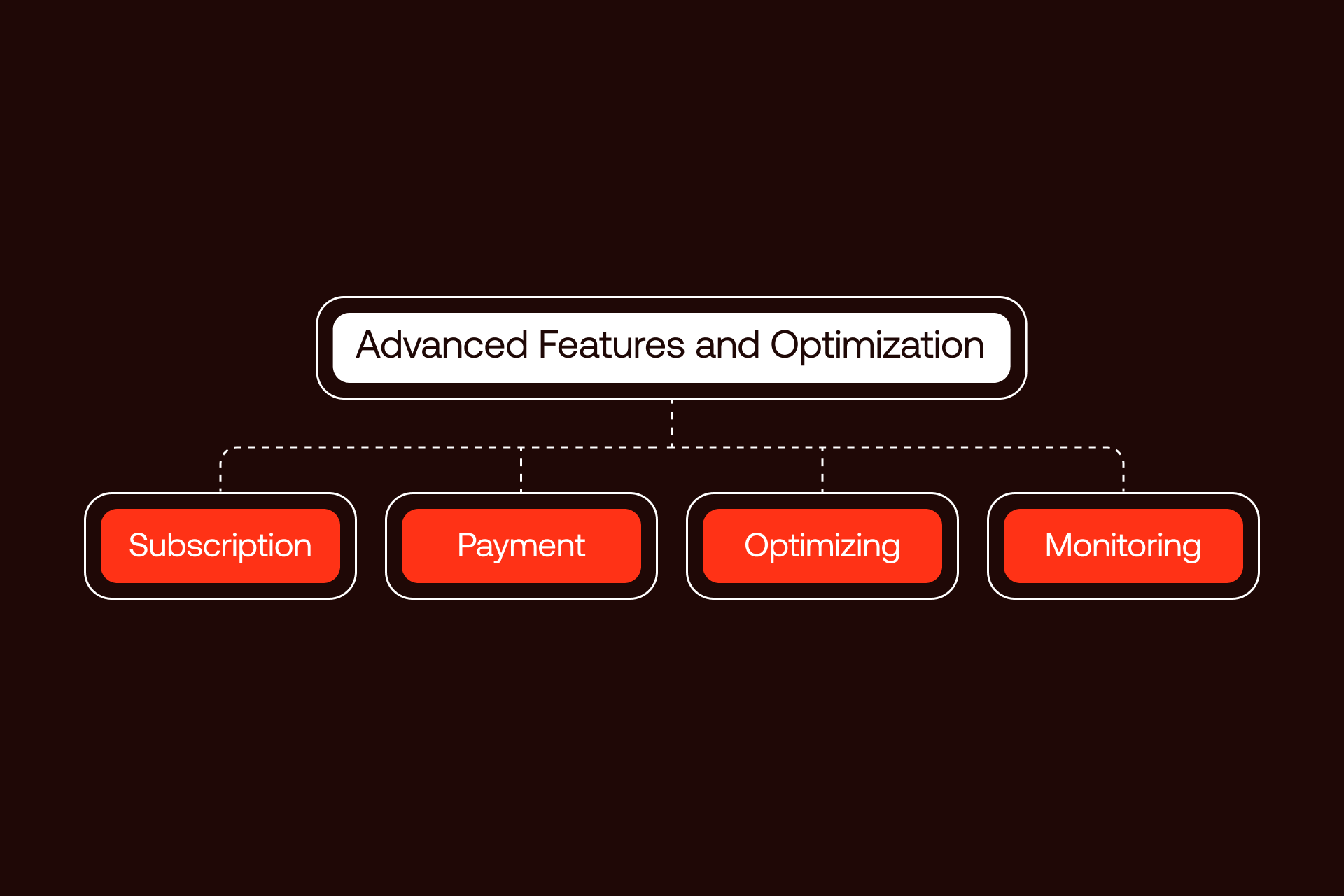 Advanced Features and Optimization

Subscription

Payment

Optimizing

Monitoring